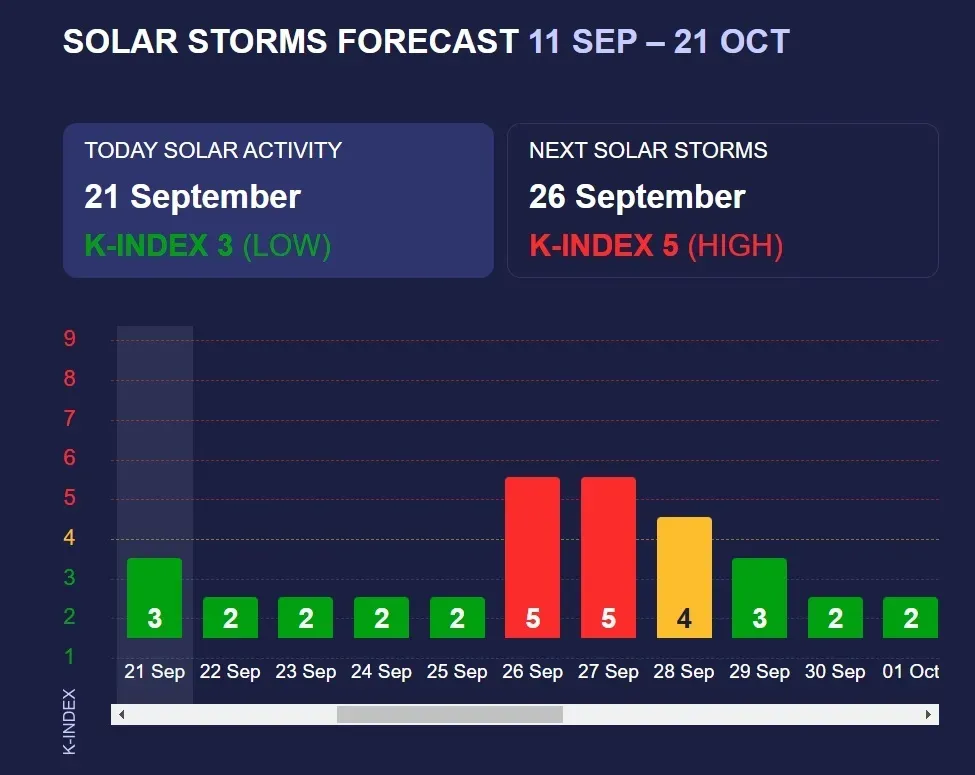 SOLAR STORMS FORECAST 11 SEP – 21 OCT

TODAY SOLAR ACTIVITY
21 September
K-INDEX 3 (LOW)

NEXT SOLAR STORMS
26 September
K-INDEX 5 (HIGH)

9
8
7
6
5
4
3
2
1

K-INDEX

3 2 2 2 2 5 5 4 3 2 2

21 Sep 22 Sep 23 Sep 24 Sep 25 Sep 26 Sep 27 Sep 28 Sep 29 Sep 30 Sep 01 Oct